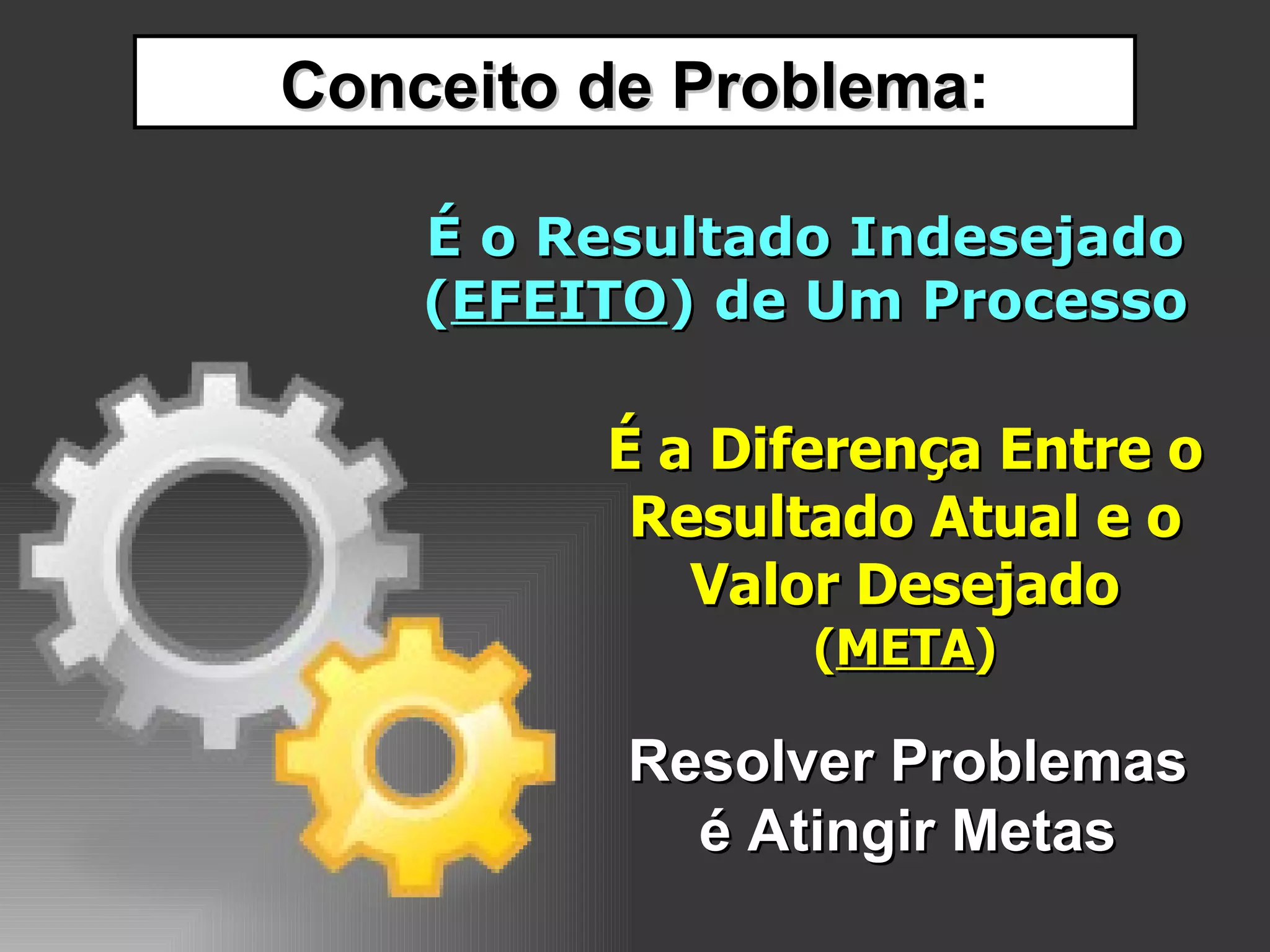 Conceito de Problema:

É o Resultado Indesejado (EFEITO) de Um Processo

É a Diferença Entre o Resultado Atual e o Valor Desejado (META)

Resolver Problemas é Atingir Metas